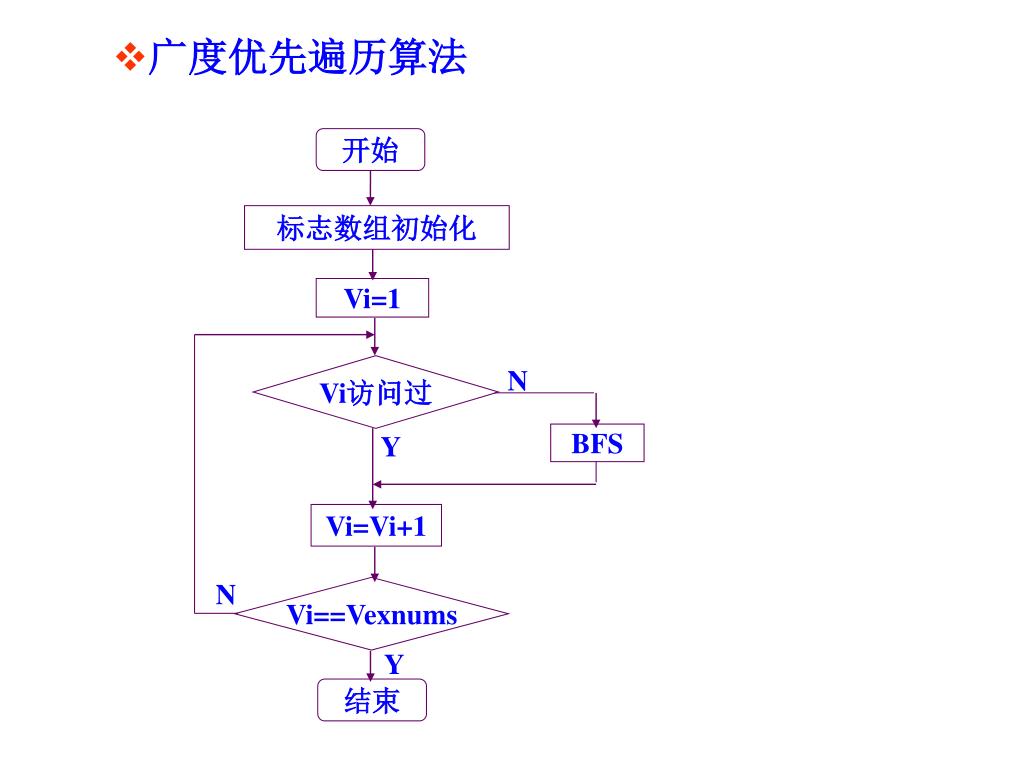 ❖广度优先遍历算法

开始

标志数组初始化

Vi=1

Vi访问过

N

Y

BFS

Vi=Vi+1

N

Vi==Vexnums

Y

结束